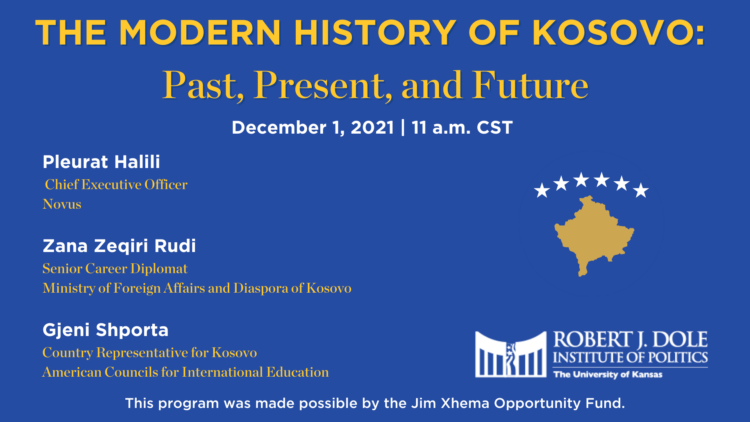 THE MODERN HISTORY OF KOSOVO:
Past, Present, and Future

December 1, 2021 | 11 a.m. CST

Pleurat Halili
Chief Executive Officer
Novus

Zana Zeqiri Rudi
Senior Career Diplomat
Ministry of Foreign Affairs and Diaspora of Kosovo

Gjeni Shporta
Country Representative for Kosovo
American Councils for International Education

ROBERT J. DOLE
INSTITUTE OF POLITICS
The University of Kansas

This program was made possible by the Jim Xhema Opportunity Fund.